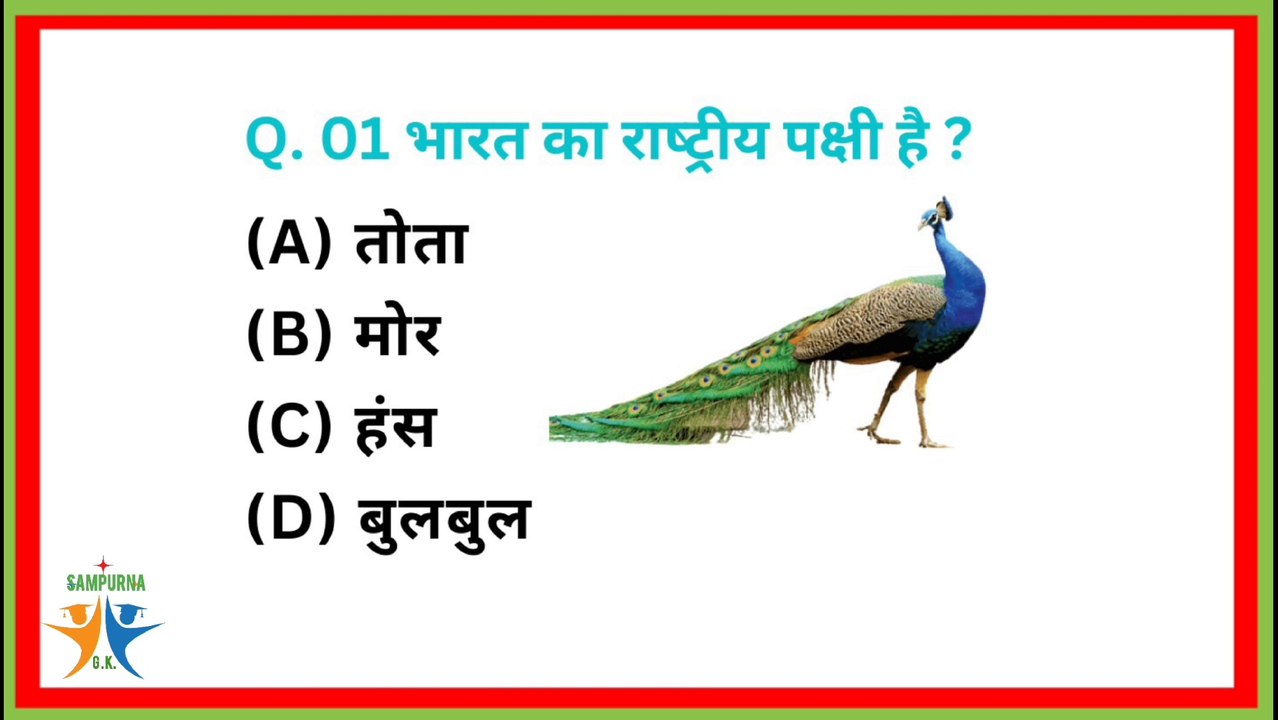 Q. 01 भारत का राष्ट्रीय पक्षी है ?

(A) तोता

(B) मोर

(C) हंस

(D) बुलबुल

SAMPURNA
G.K.